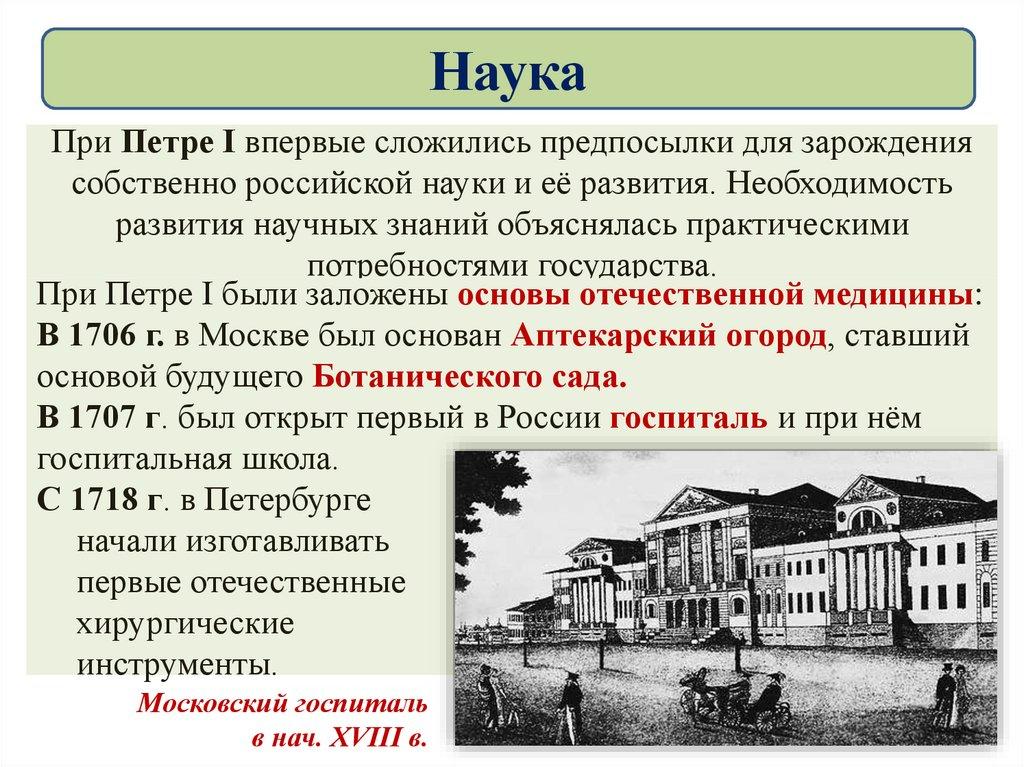 Наука

При Петре I впервые сложились предпосылки для зарождения собственно российской науки и её развития. Необходимость развития научных знаний объяснялась практическими потребностями государства.

При Петре I были заложены основы отечественной медицины:
В 1706 г. в Москве был основан Аптекарский огород, ставший основой будущего Ботанического сада.
В 1707 г. был открыт первый в России госпиталь и при нём госпитальная школа.
С 1718 г. в Петербурге начали изготавливать первые отечественные хирургические инструменты.

Московский госпиталь в нач. XVIII в.